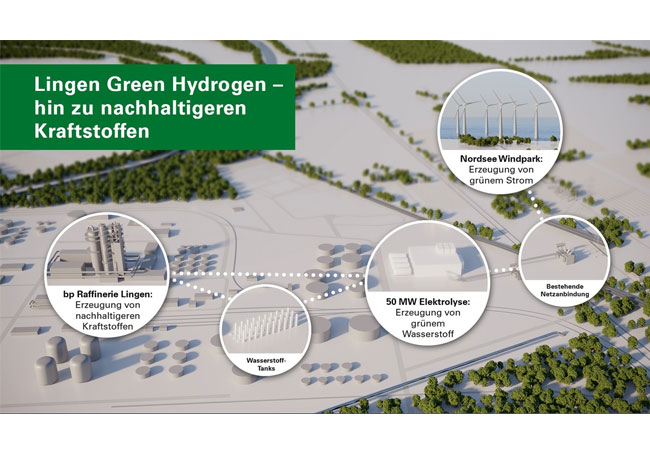 Lingen Green Hydrogen – hin zu nachhaltigeren Kraftstoffen

Nordsee Windpark: Erzeugung von grünem Strom

bp Raffinerie Lingen: Erzeugung von nachhaltigeren Kraftstoffen

Wasserstoff-Tanks

50 MW Elektrolyse: Erzeugung von grünem Wasserstoff

Bestehende Netzanbindung